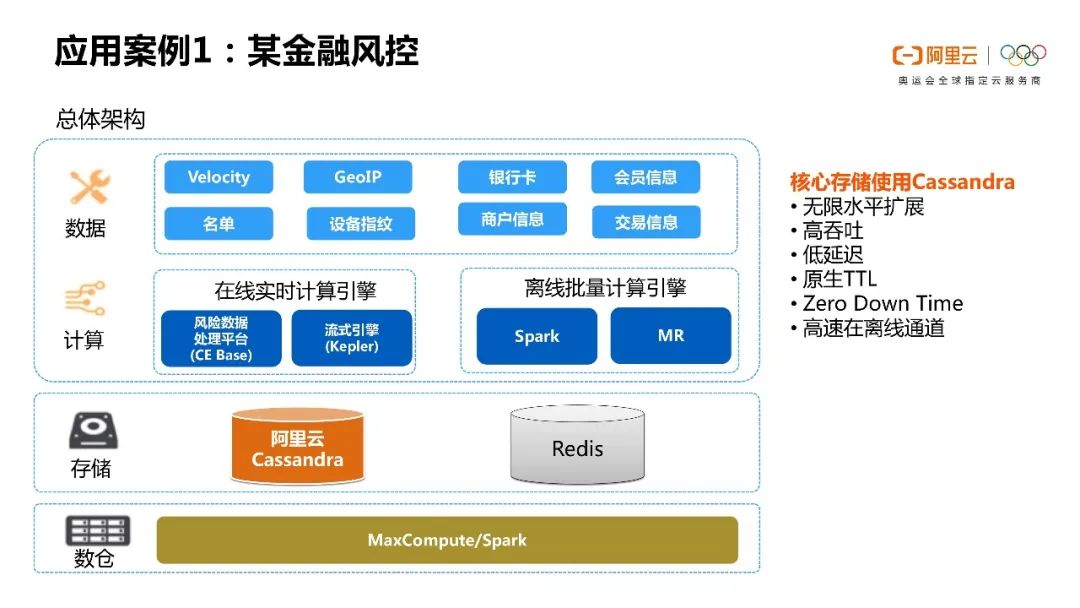 应用案例1：某金融风控

阿里云
奥运会全球指定云服务商

总体架构

数据
Velocity
GeoIP
银行卡
会员信息
名单
设备指纹
商户信息
交易信息

计算
在线实时计算引擎
风险数据处理平台 (CE Base)
流式引擎 (Kepler)
离线批量计算引擎
Spark
MR

存储
阿里云 Cassandra
Redis

数仓
MaxCompute/Spark

核心存储使用Cassandra
• 无限水平扩展
• 高吞吐
• 低延迟
• 原生TTL
• Zero Down Time
• 高速在离线通道